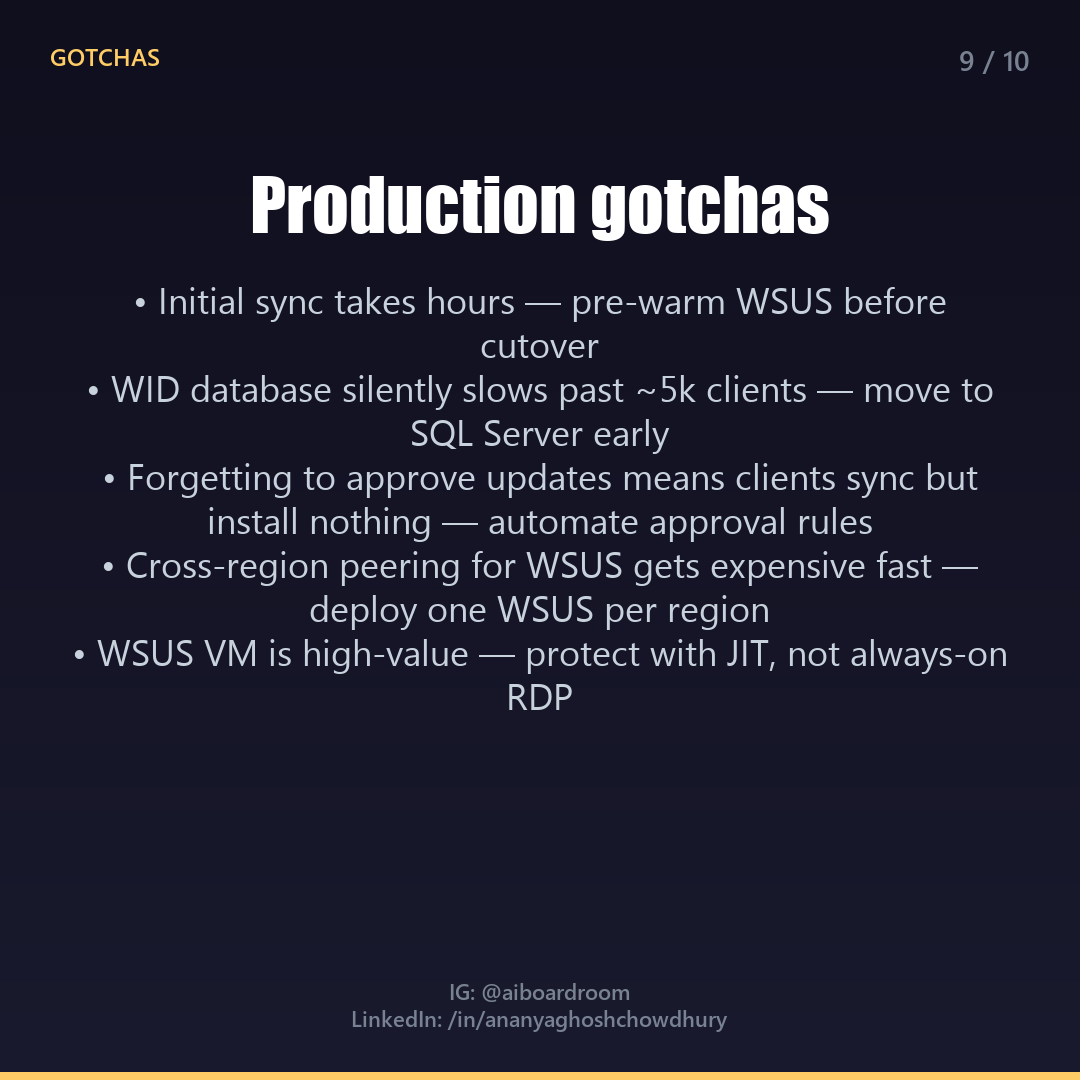 GOTCHAS

9 / 10

Production gotchas

• Initial sync takes hours — pre-warm WSUS before cutover
• WID database silently slows past ~5k clients — move to SQL Server early
• Forgetting to approve updates means clients sync but install nothing — automate approval rules
• Cross-region peering for WSUS gets expensive fast — deploy one WSUS per region
• WSUS VM is high-value — protect with JIT, not always-on RDP

IG: @aiboardroom
LinkedIn: /in/ananyaghoshchowdhury